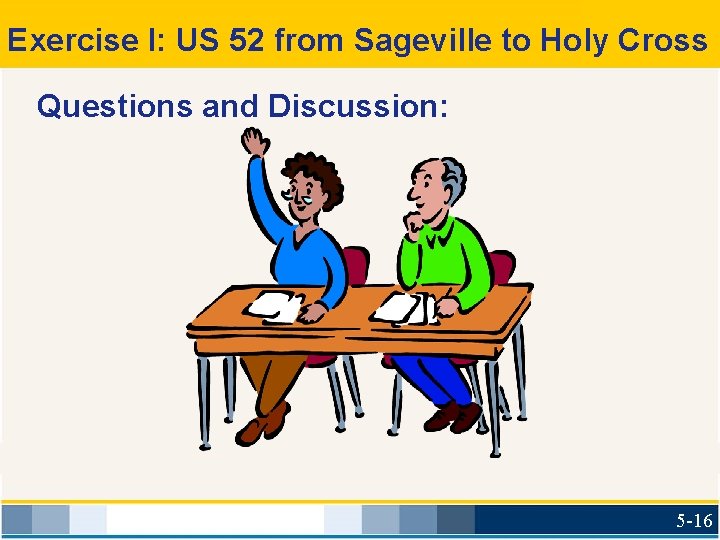 Exercise I: US 52 from Sageville to Holy Cross

Questions and Discussion:

5-16